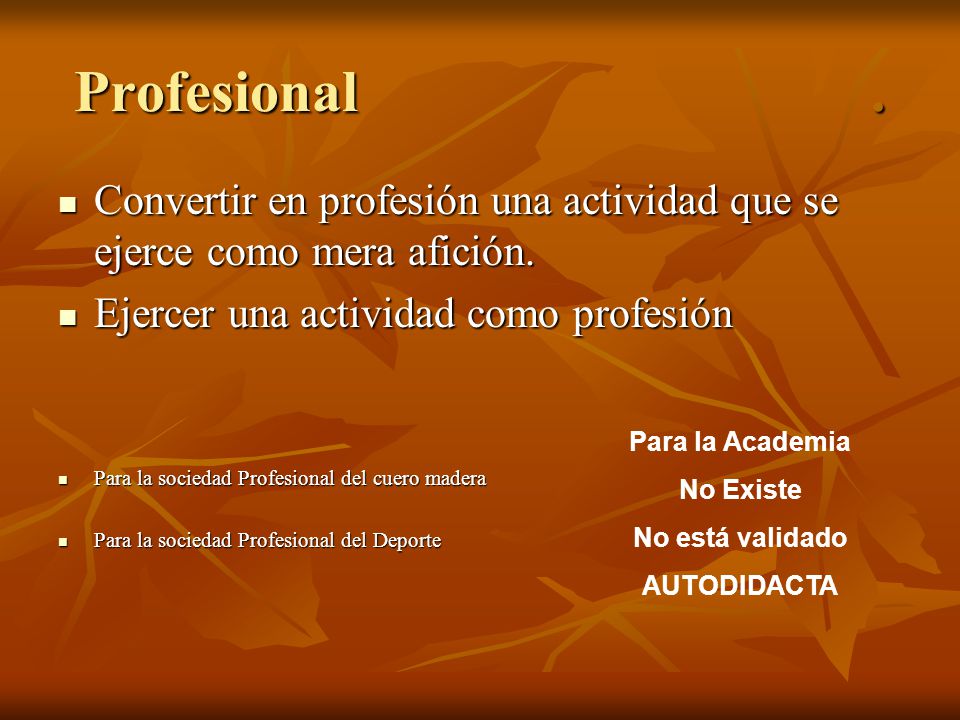 Profesional

.

- Convertir en profesión una actividad que se ejerce como mera afición.
- Ejercer una actividad como profesión

- Para la sociedad Profesional del cuero madera
- Para la sociedad Profesional del Deporte

Para la Academia

No Existe

No está validado

AUTODIDACTA